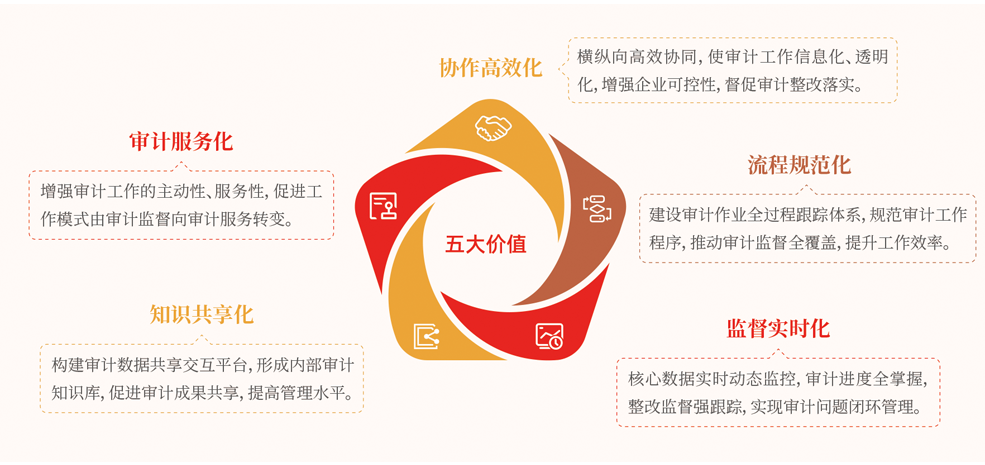 协作高效化

横纵向高效协同，使审计工作信息化、透明化，增强企业可控性，督促审计整改落实。

审计服务化

增强审计工作的主动性、服务性，促进工作模式由审计监督向审计服务转变。

流程规范化

建设审计作业全过程跟踪体系，规范审计工作程序，推动审计监督全覆盖，提升工作效率。

五大价值

知识共享化

构建审计数据共享交互平台，形成内部审计知识库，促进审计成果共享，提高管理水平。

监督实时化

核心数据实时动态监控，审计进度全掌握，整改监督强跟踪，实现审计问题闭环管理。